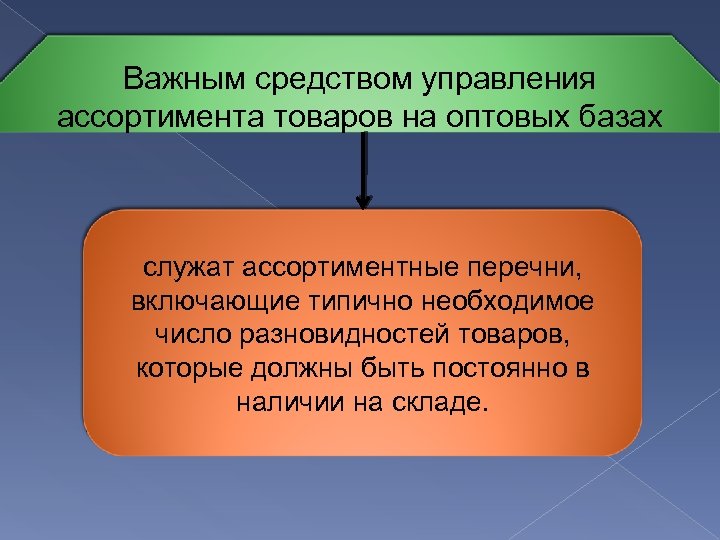 Важным средством управления ассортимента товаров на оптовых базах

служат ассортиментные перечни, включающие типично необходимое число разновидностей товаров, которые должны быть постоянно в наличии на складе.